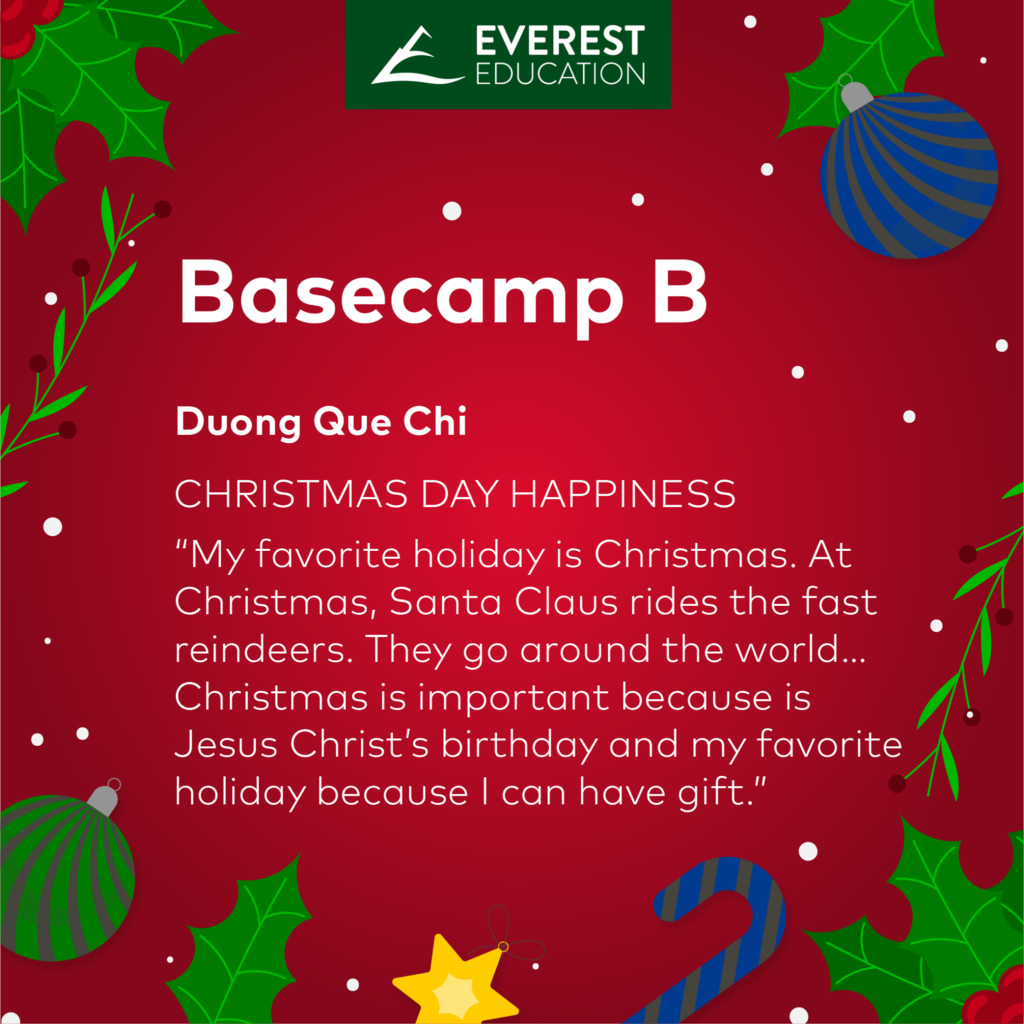 EVEREST
EDUCATION

Basecamp B

Duong Que Chi

CHRISTMAS DAY HAPPINESS

"My favorite holiday is Christmas. At Christmas, Santa Claus rides the fast reindeers. They go around the world... Christmas is important because is Jesus Christ's birthday and my favorite holiday because I can have gift."